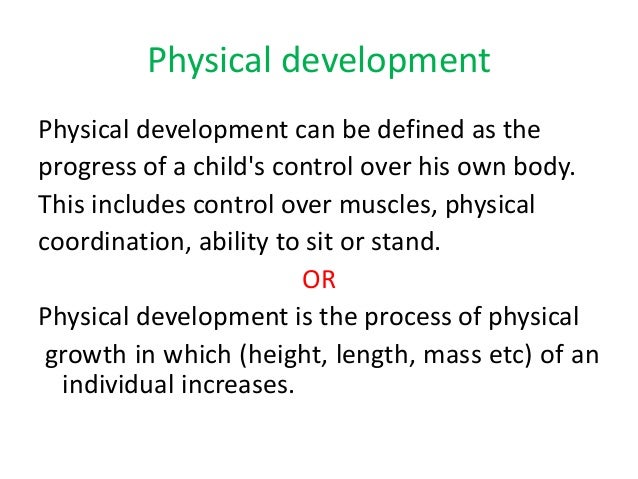 Physical development

Physical development can be defined as the progress of a child's control over his own body. This includes control over muscles, physical coordination, ability to sit or stand.

OR

Physical development is the process of physical growth in which (height, length, mass etc) of an individual increases.